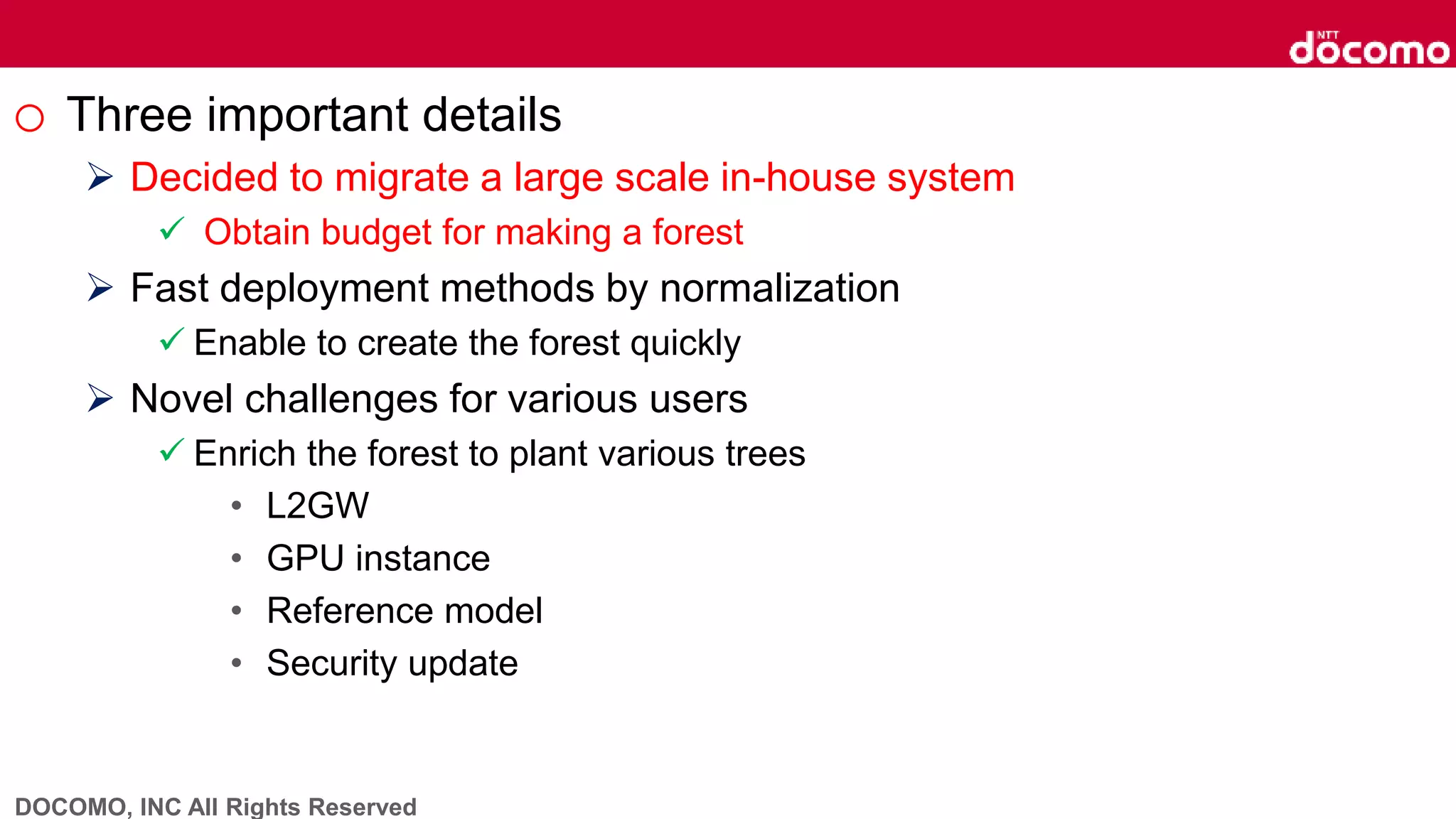 NTT docomo

○ Three important details

➢ Decided to migrate a large scale in-house system

✓ Obtain budget for making a forest

➢ Fast deployment methods by normalization

✓ Enable to create the forest quickly

➢ Novel challenges for various users

✓ Enrich the forest to plant various trees

• L2GW
• GPU instance
• Reference model
• Security update

DOCOMO, INC All Rights Reserved